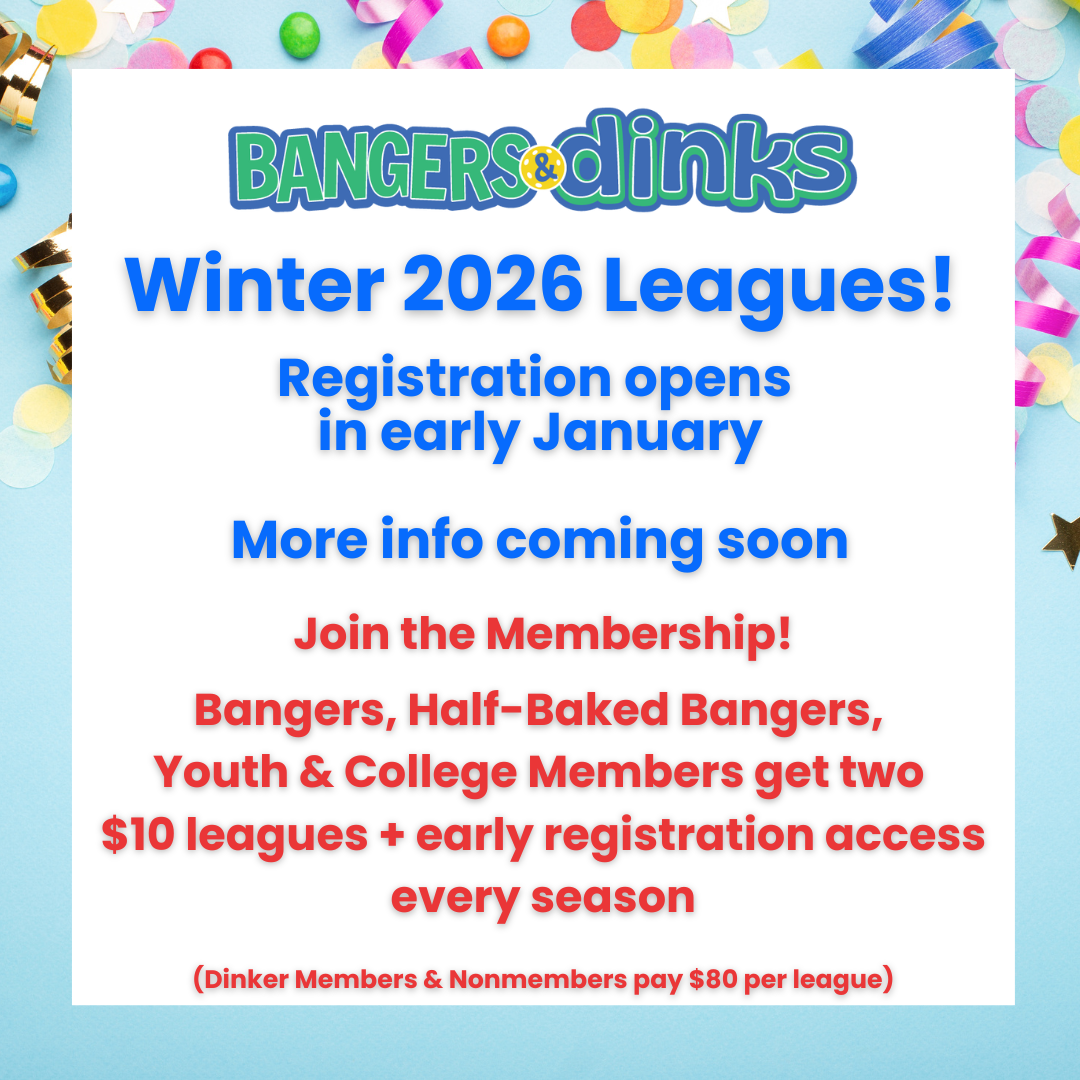 BANGERS & dinks

Winter 2026 Leagues!

Registration opens in early January

More info coming soon

Join the Membership!

Bangers, Half-Baked Bangers, Youth & College Members get two \$10 leagues + early registration access every season

(Dinker Members & Nonmembers pay \$80 per league)